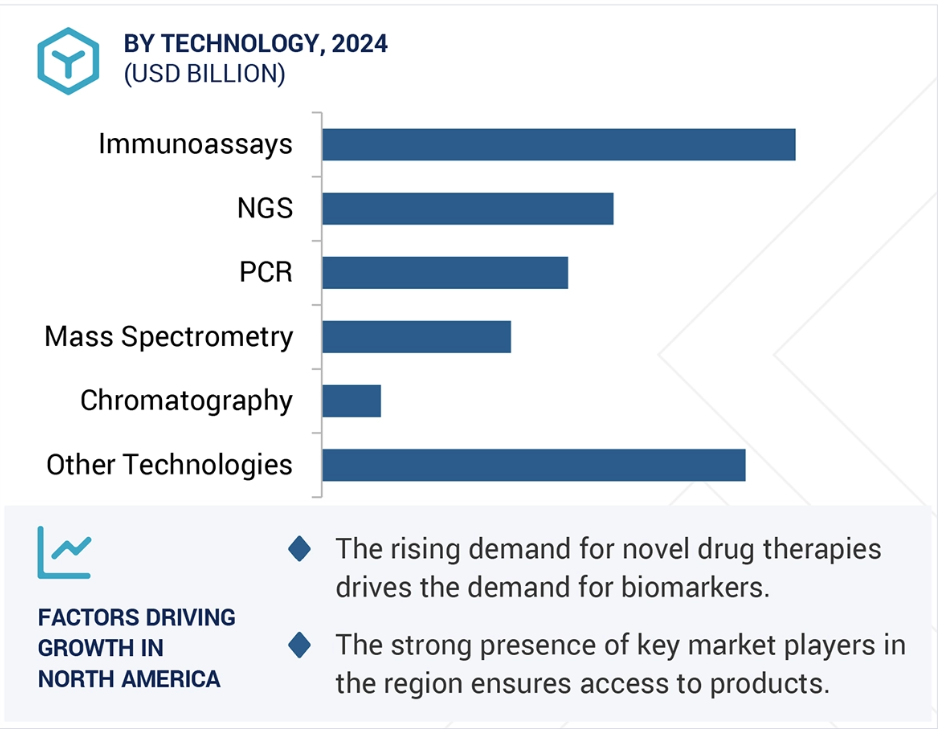 BY TECHNOLOGY, 2024
(USD BILLION)

Immunoassays
NGS
PCR
Mass Spectrometry
Chromatography
Other Technologies

FACTORS DRIVING GROWTH IN NORTH AMERICA

The rising demand for novel drug therapies drives the demand for biomarkers.

The strong presence of key market players in the region ensures access to products.